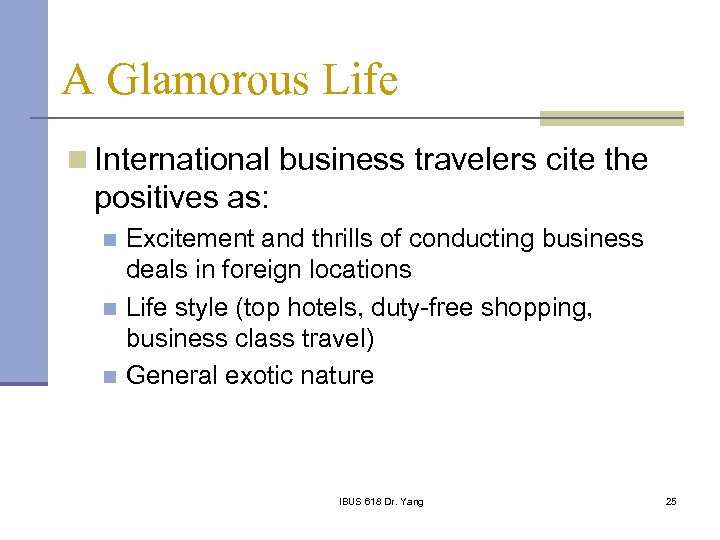 A Glamorous Life

International business travelers cite the positives as:

Excitement and thrills of conducting business deals in foreign locations

Life style (top hotels, duty-free shopping, business class travel)

General exotic nature

IBUS 618 Dr. Yang

25